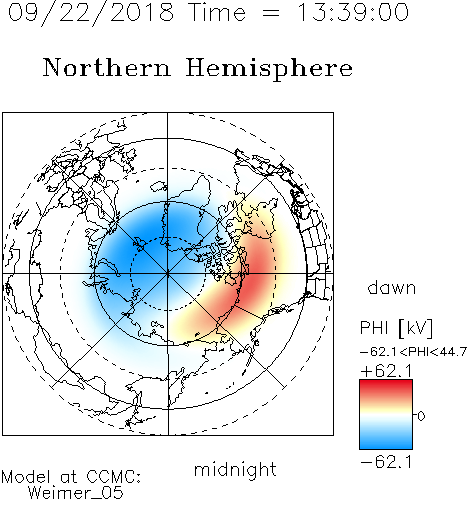 09/22/2018 Time = 13:39:00

Northern Hemisphere

dawn

PHI [kV]

-62.1<PHI<44.7

+62.1

0

-62.1

midnight

Model at CCMC:
Weimer_05